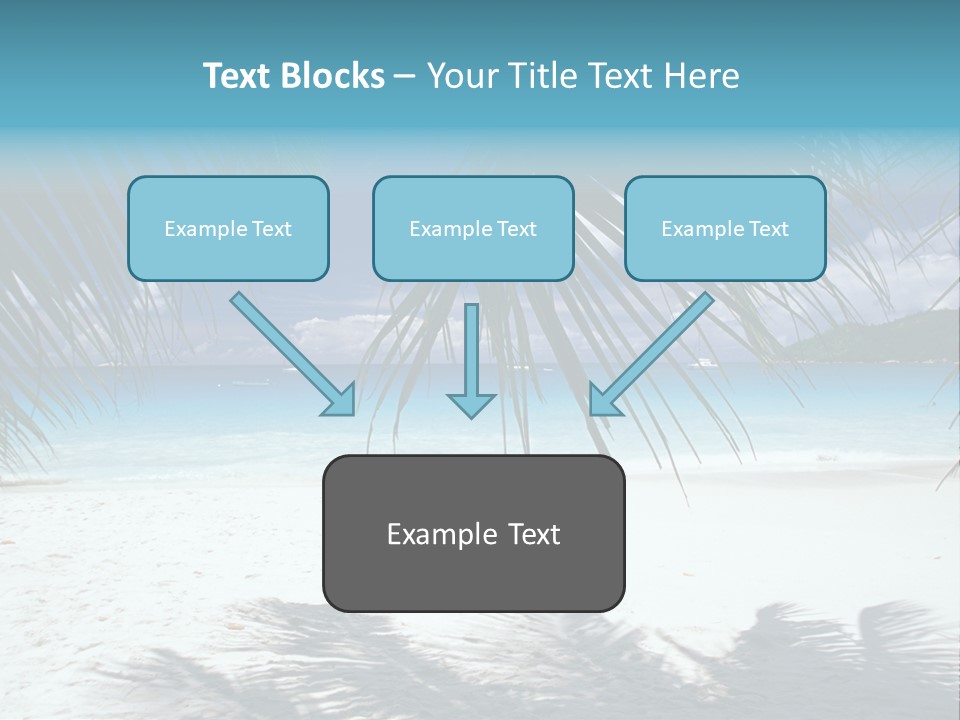 Text Blocks – Your Title Text Here

Example Text

Example Text

Example Text

Example Text